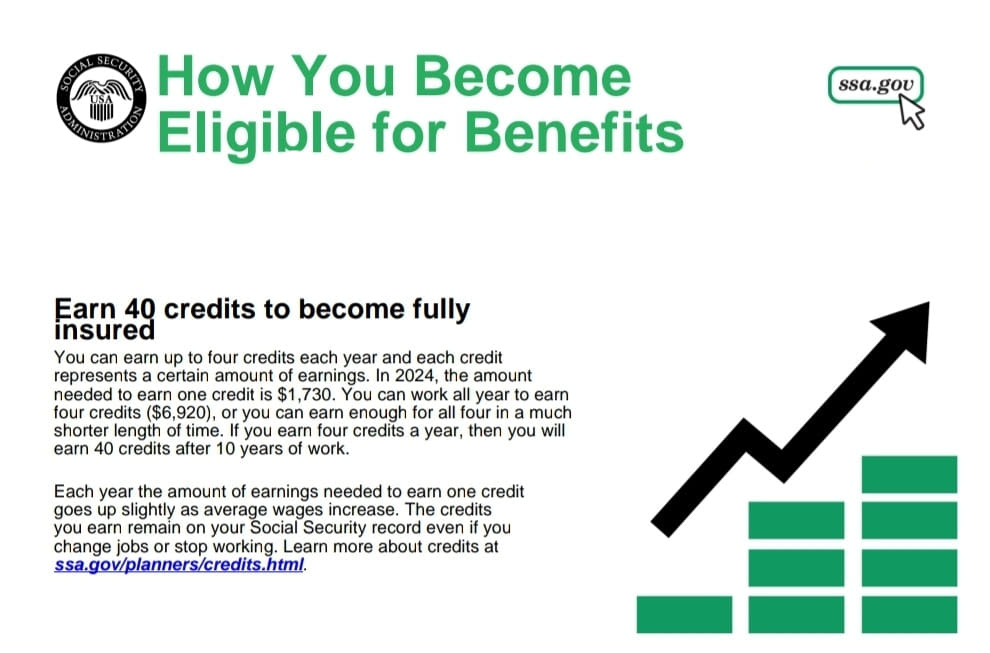 SOCIAL SECURITY ADMINISTRATION USA

How You Become Eligible for Benefits

ssa.gov

Earn 40 credits to become fully insured

You can earn up to four credits each year and each credit represents a certain amount of earnings. In 2024, the amount needed to earn one credit is $1,730. You can work all year to earn four credits ($6,920), or you can earn enough for all four in a much shorter length of time. If you earn four credits a year, then you will earn 40 credits after 10 years of work.

Each year the amount of earnings needed to earn one credit goes up slightly as average wages increase. The credits you earn remain on your Social Security record even if you change jobs or stop working. Learn more about credits at ssa.gov/planners/credits.html.